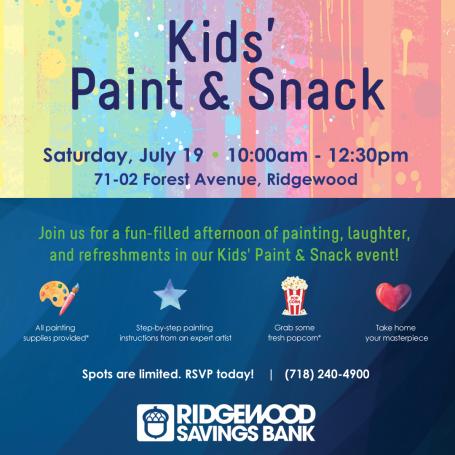 Kids' Paint & Snack

Saturday, July 19 • 10:00am - 12:30pm
71-02 Forest Avenue, Ridgewood

Join us for a fun-filled afternoon of painting, laughter, and refreshments in our Kids' Paint & Snack event!

All painting supplies provided*

Step-by-step painting instructions from an expert artist

POP CORN

Grab some fresh popcorn*

Take home your masterpiece

Spots are limited. RSVP today! | (718) 240-4900

RIDGEWOOD SAVINGS BANK